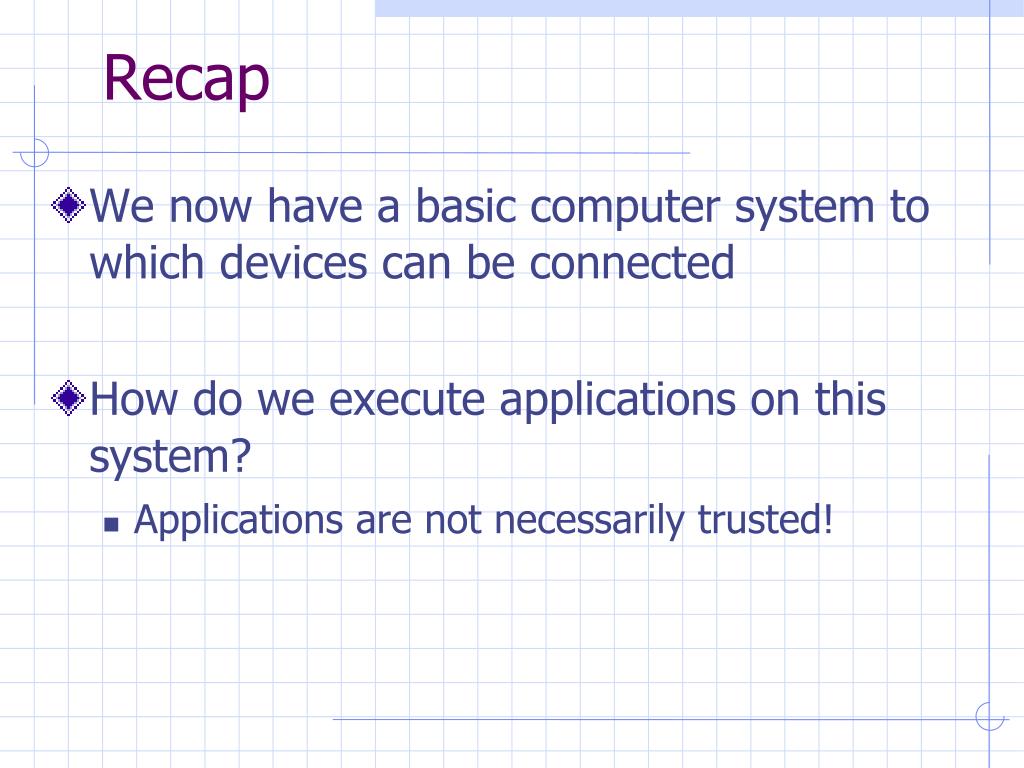 Recap

We now have a basic computer system to which devices can be connected

How do we execute applications on this system?

Applications are not necessarily trusted!